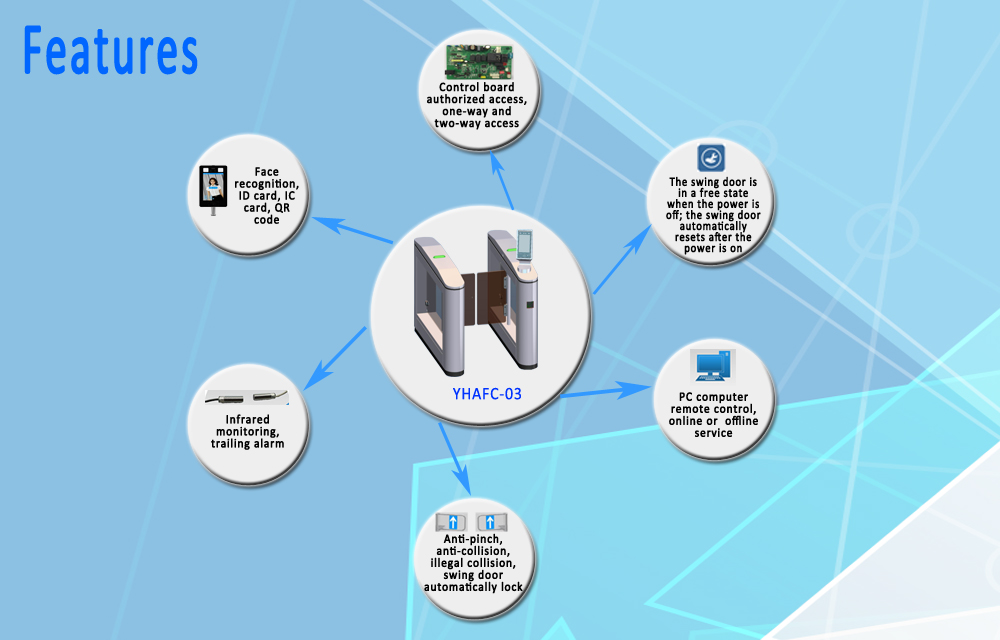 Features

Control board authorized access, one-way and two-way access

Face recognition, ID card, IC card, QR code

The swing door is in a free state when the power is off; the swing door automatically resets after the power is on

YHAFC-03

Infrared monitoring, trailing alarm

PC computer remote control, online or offline service

Anti-pinch, anti-collision, illegal collision, swing door automatically lock